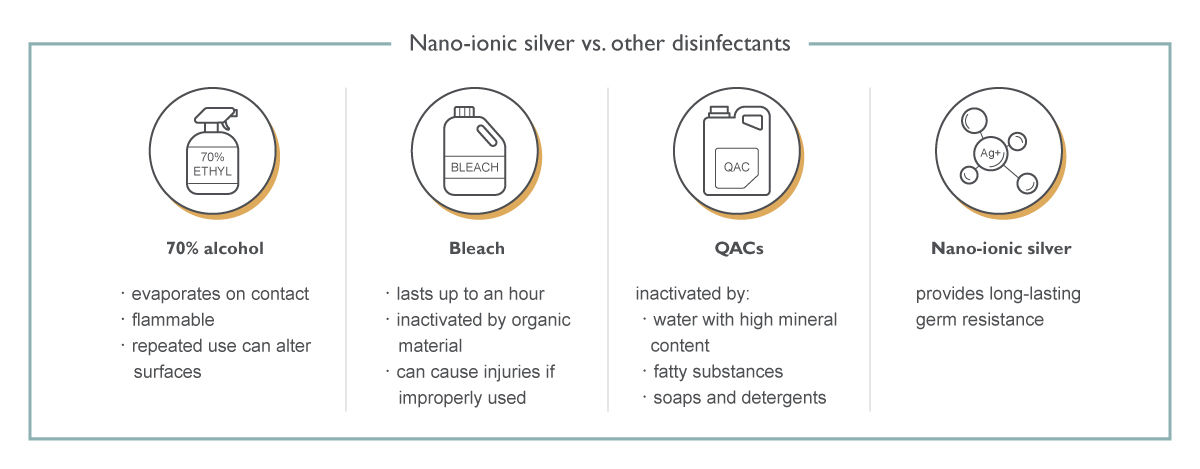 Nano-ionic silver vs. other disinfectants

70%
ETHYL

70% alcohol

· evaporates on contact
· flammable
· repeated use can alter surfaces

BLEACH

Bleach

· lasts up to an hour
· inactivated by organic material
· can cause injuries if improperly used

QAC

QACs

inactivated by:
· water with high mineral content
· fatty substances
· soaps and detergents

Ag+

Nano-ionic silver

provides long-lasting germ resistance